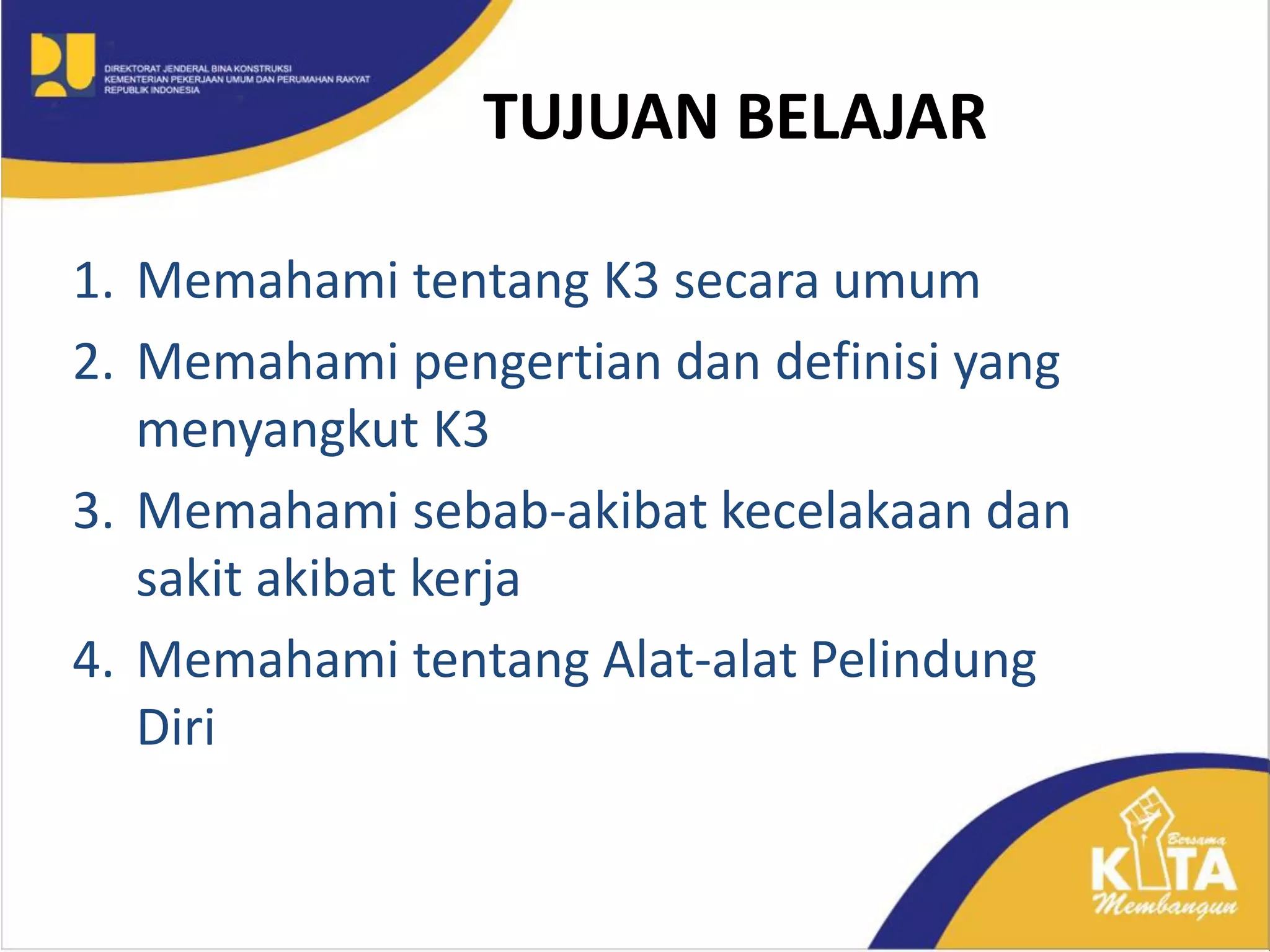 DIREKTORAT JENDERAL BINA KONSTRUKSI
KEMENTERIAN PEKERJAAN UMUM DAN PERUMAHAN RAKYAT
REPUBLIK INDONESIA

TUJUAN BELAJAR

1. Memahami tentang K3 secara umum
2. Memahami pengertian dan definisi yang menyangkut K3
3. Memahami sebab-akibat kecelakaan dan sakit akibat kerja
4. Memahami tentang Alat-alat Pelindung Diri

Bersama
KITA
Membangun